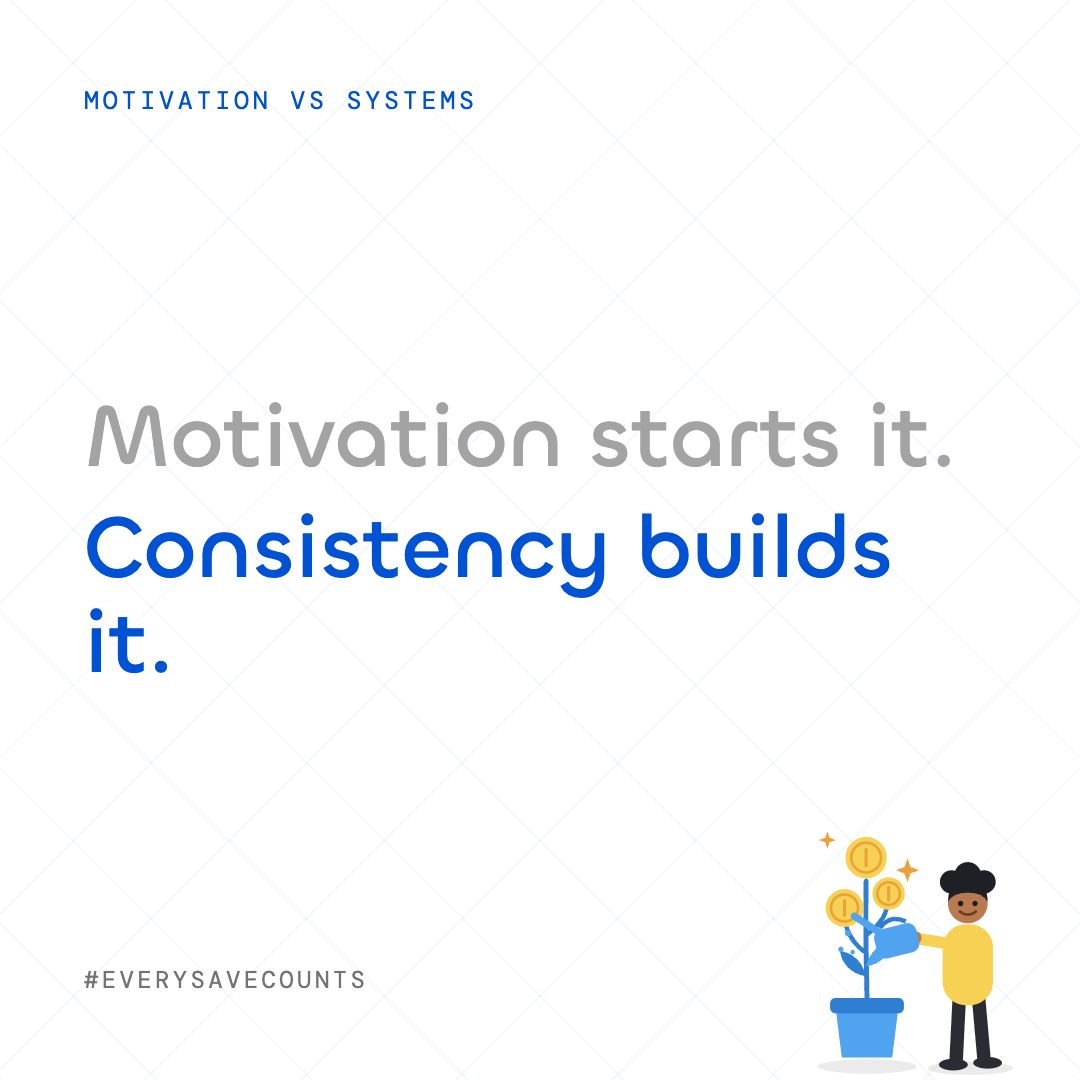 MOTIVATION VS SYSTEMS

Motivation starts it.
Consistency builds it.

#EVERYSAVECOUNTS